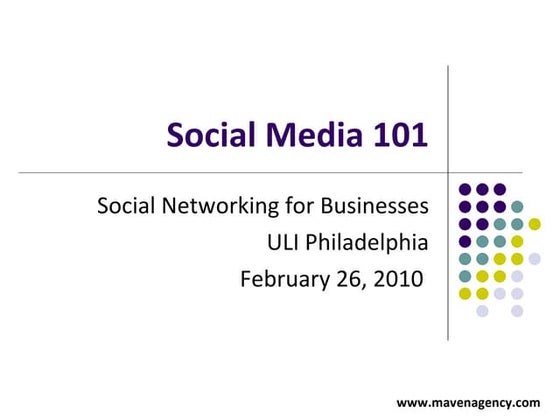 Social Media 101

Social Networking for Businesses
ULI Philadelphia
February 26, 2010

www.mavenagency.com